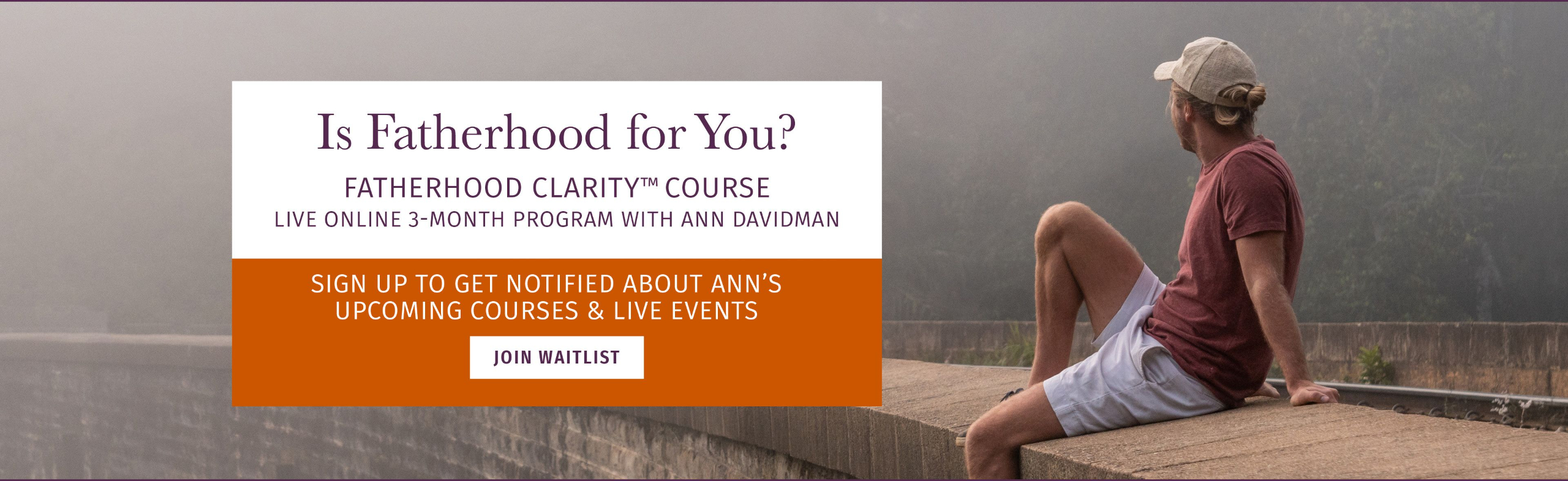 Is Fatherhood for You?

FATHERHOOD CLARITY™ COURSE
LIVE ONLINE 3-MONTH PROGRAM WITH ANN DAVIDMAN

SIGN UP TO GET NOTIFIED ABOUT ANN'S UPCOMING COURSES & LIVE EVENTS

JOIN WAITLIST